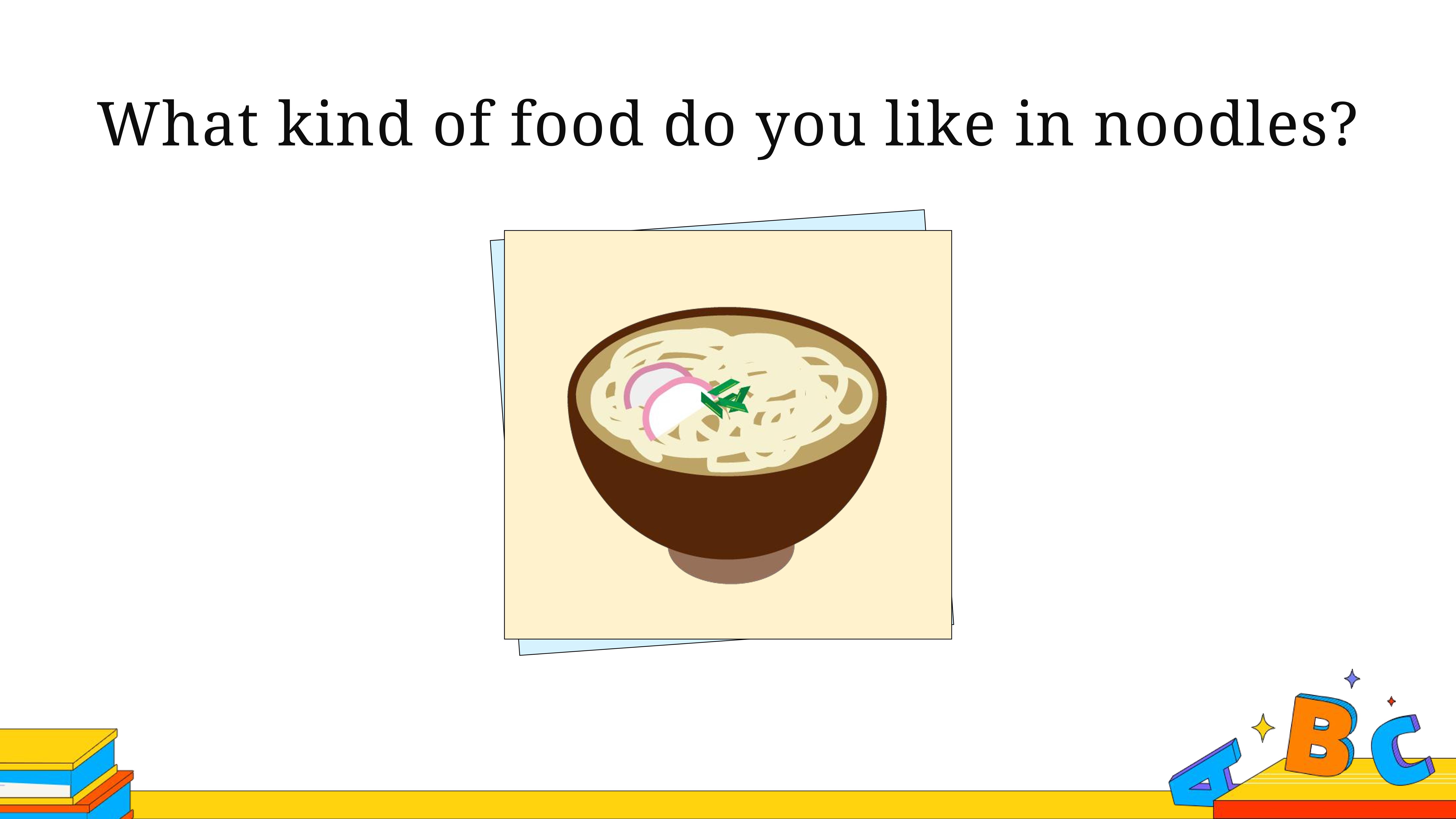 What kind of food do you like in noodles?

A B C